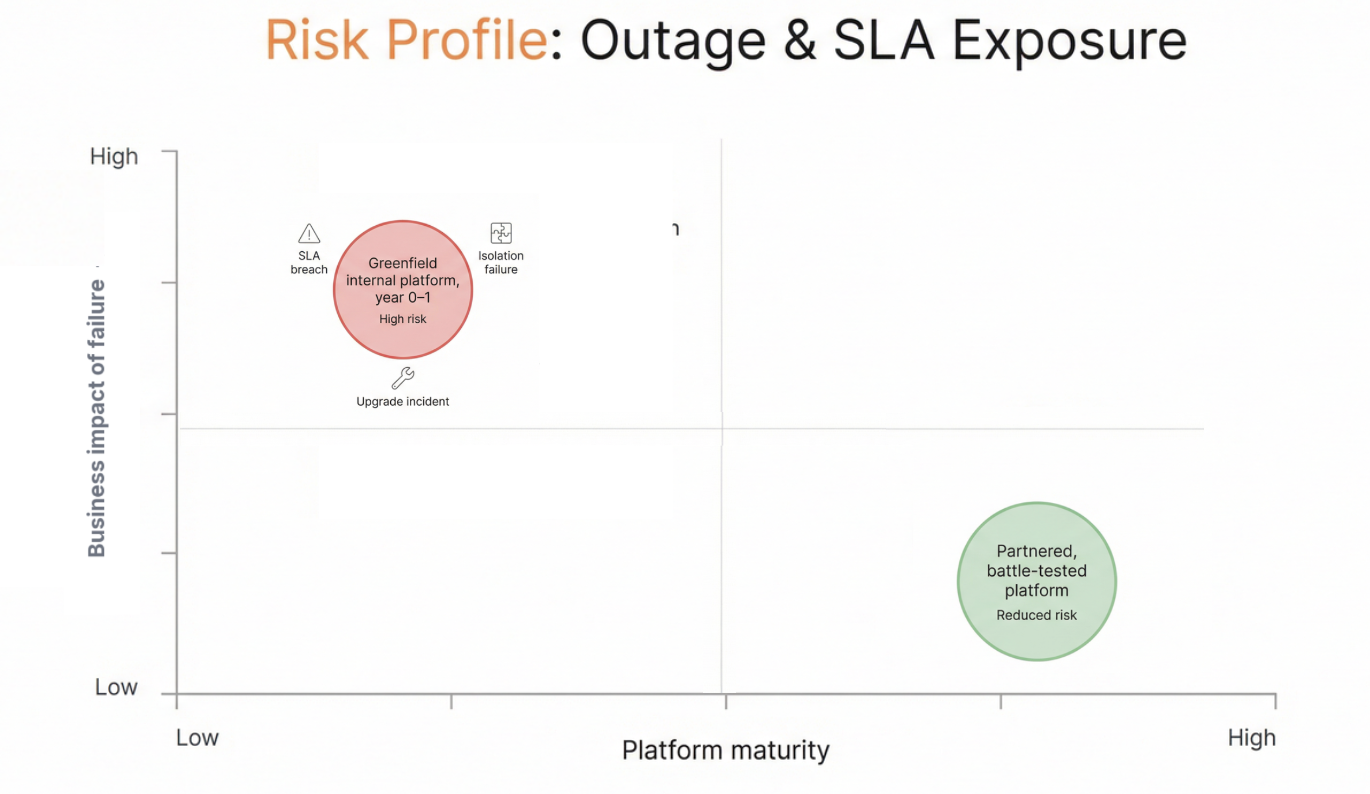 Risk Profile: Outage & SLA Exposure

High

Business impact of failure

Low

SLA breach

Greenfield internal platform, year 0–1
High risk

Isolation failure

Upgrade incident

Partnered, battle-tested platform
Reduced risk

Low

Platform maturity

High